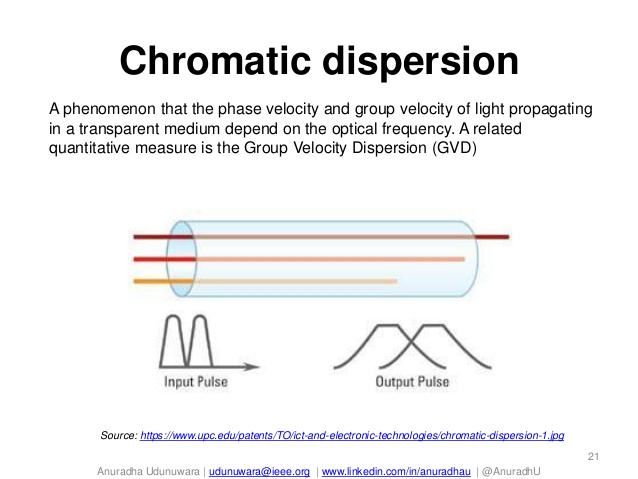 Chromatic dispersion

A phenomenon that the phase velocity and group velocity of light propagating in a transparent medium depend on the optical frequency. A related quantitative measure is the Group Velocity Dispersion (GVD)

Input Pulse

Output Pulse

Source: https://www.upc.edu/patents/TO/ict-and-electronic-technologies/chromatic-dispersion-1.jpg

21

Anuradha Udunuwara | udunuwara@ieee.org | www.linkedin.com/in/anuradhau | @AnuradhU